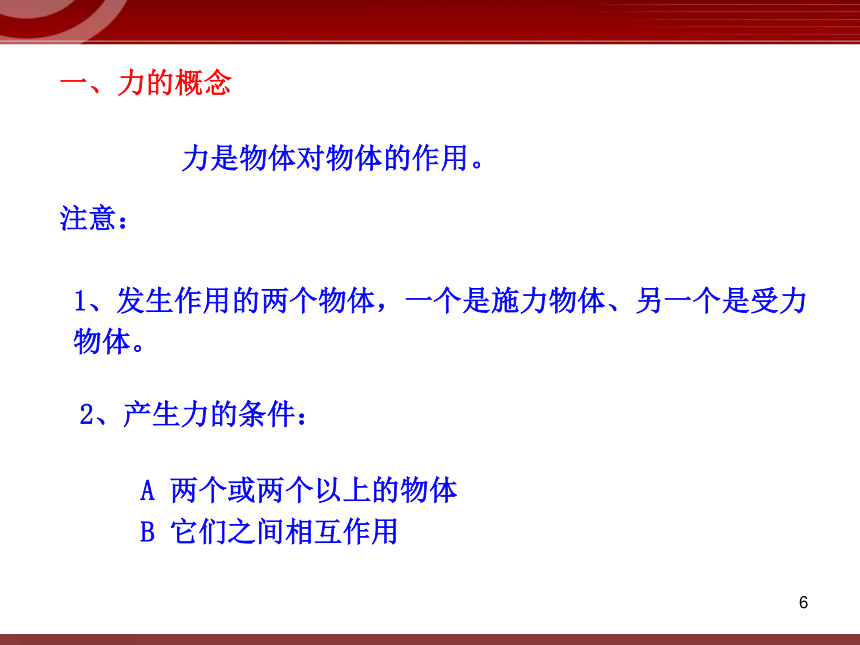 一、力的概念

力是物体对物体的作用。

注意：

1、发生作用的两个物体，一个是施力物体、另一个是受力物体。

2、产生力的条件：

A 两个或两个以上的物体
B 它们之间相互作用

6